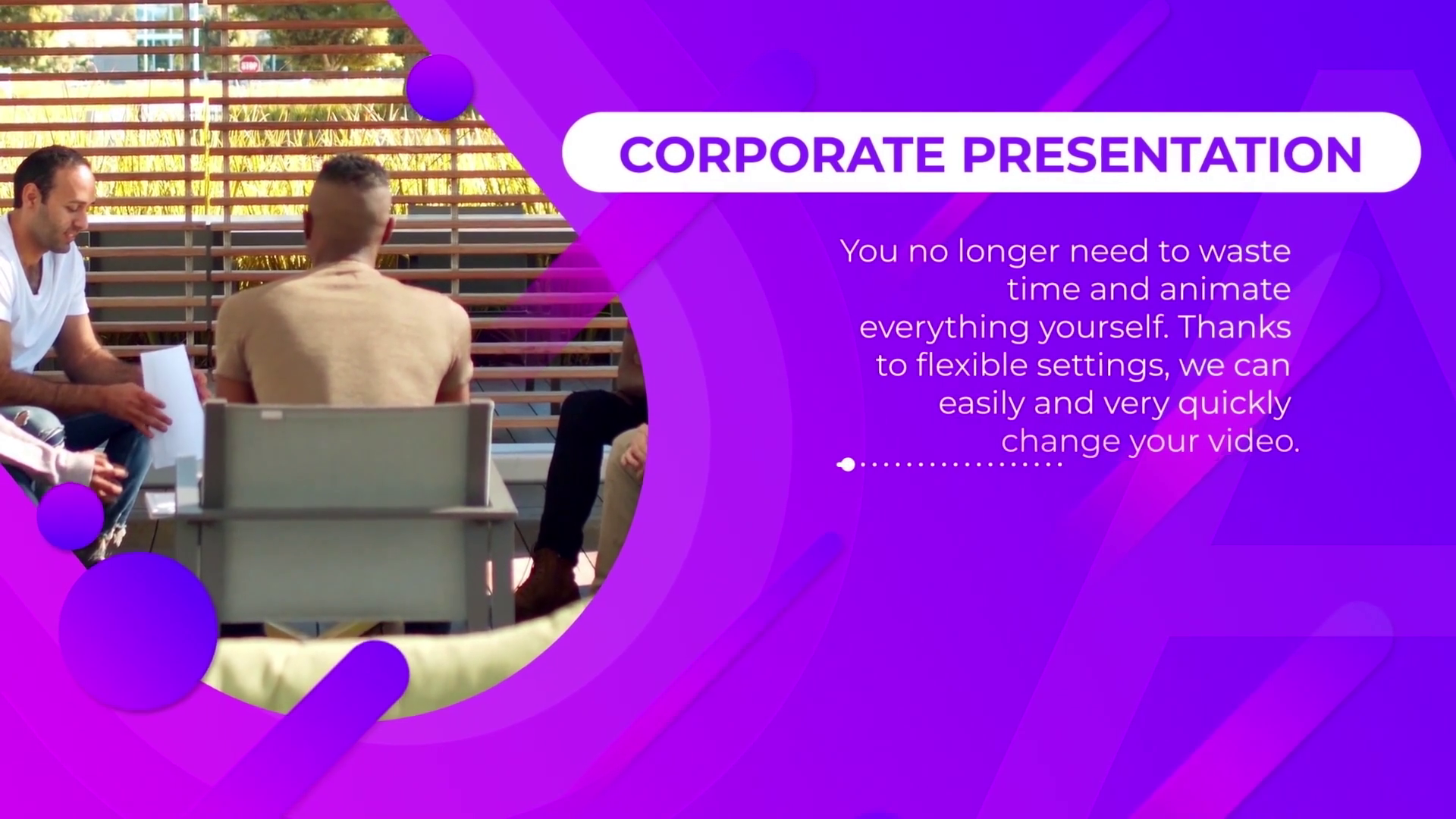 CORPORATE PRESENTATION

You no longer need to waste time and animate everything yourself. Thanks to flexible settings, we can easily and very quickly change your video.